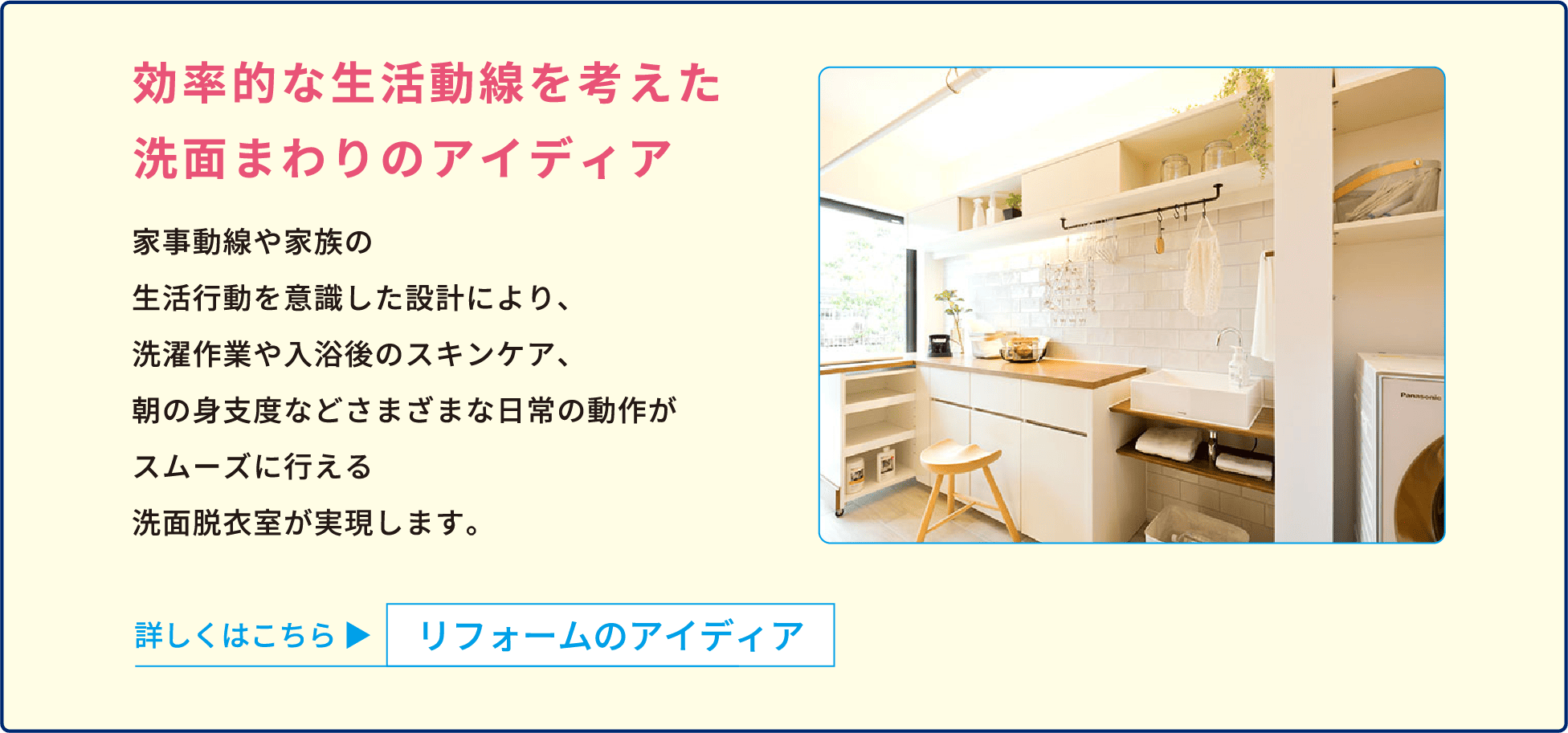 効率的な生活動線を考えた
洗面まわりのアイディア

家事動線や家族の
生活行動を意識した設計により、
洗濯作業や入浴後のスキンケア、
朝の身支度などさまざまな日常の動作が
スムーズに行える
洗面脱衣室が実現します。

Panasonic

詳しくはこちら ▶ リフォームのアイディア